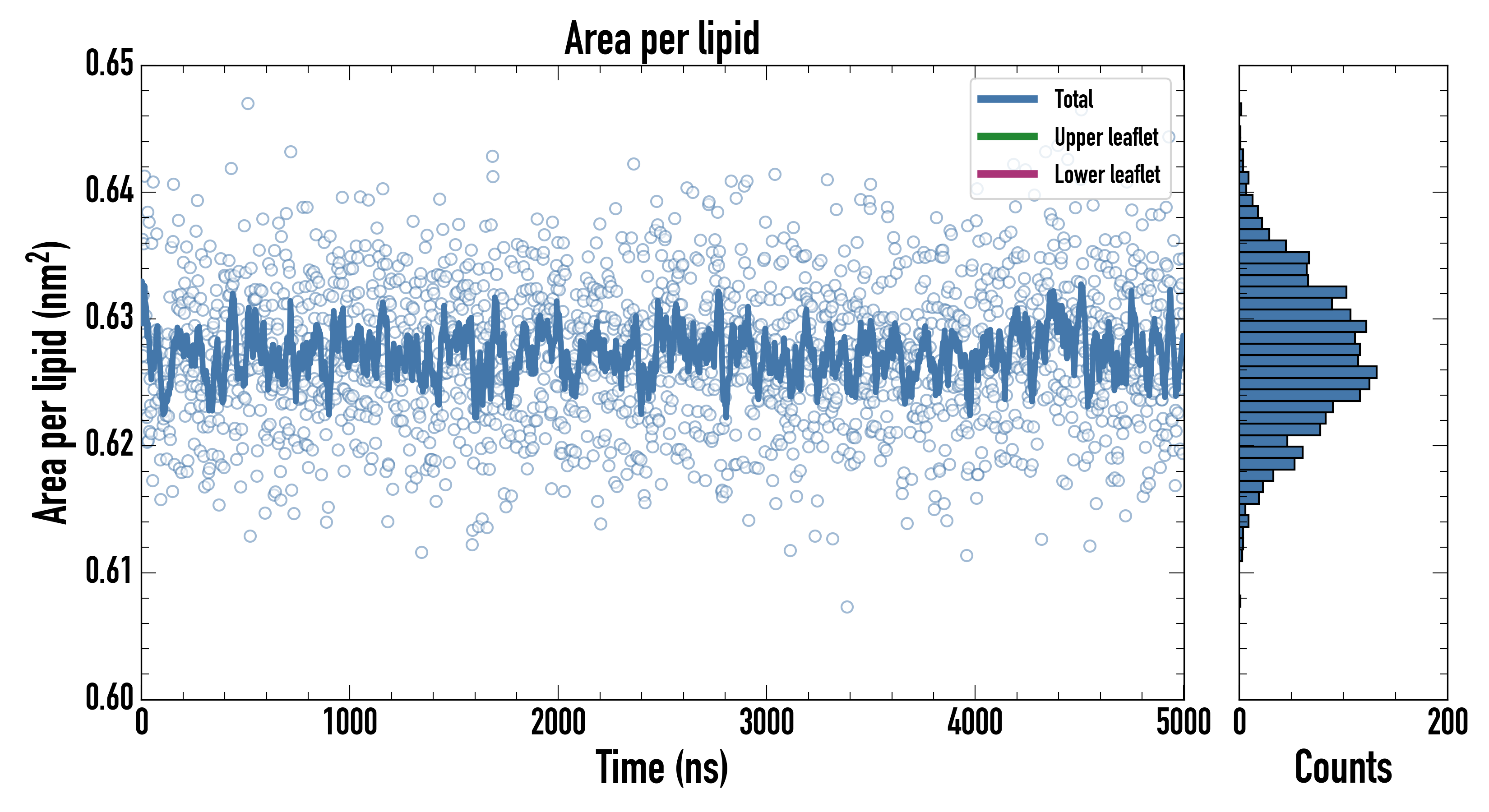 Area per lipid

Total
Upper leaflet
Lower leaflet

Area per lipid (nm$^2$)

0.65
0.64
0.63
0.62
0.61
0.60

0
1000
2000
3000
4000
5000

Time (ns)

0
200

Counts